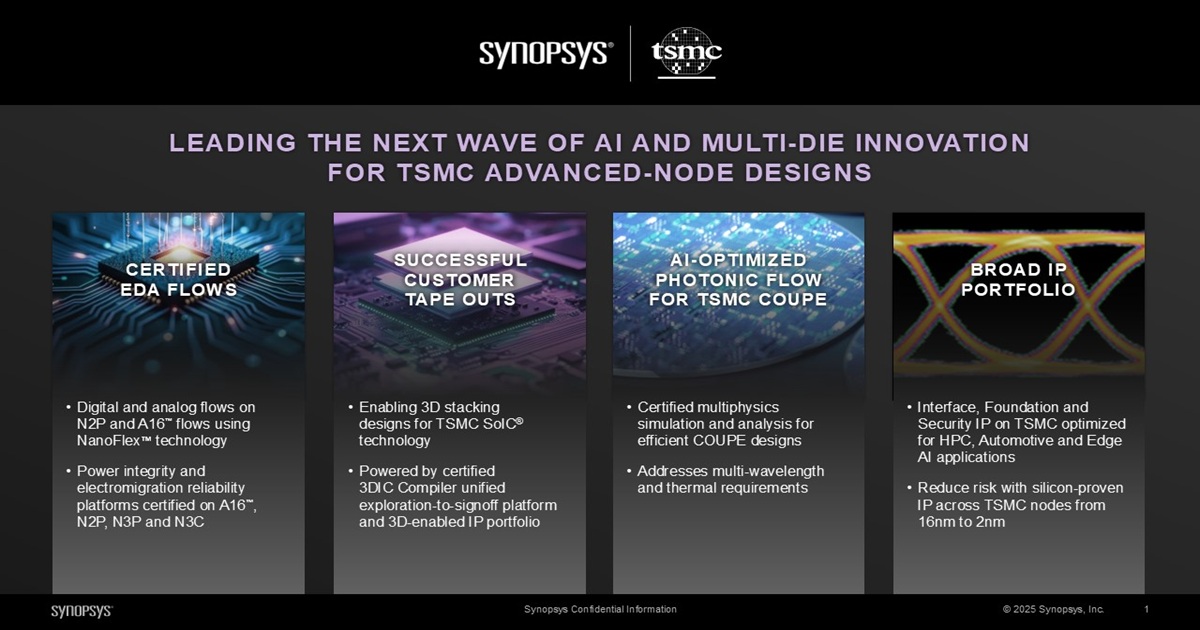 SYNOPSYS® | tsmc

LEADING THE NEXT WAVE OF AI AND MULTI-DIE INNOVATION FOR TSMC ADVANCED-NODE DESIGNS

CERTIFIED EDA FLOWS

• Digital and analog flows on N2P and A16™ flows using NanoFlex™ technology

• Power integrity and electromigration reliability platforms certified on A16™, N2P, N3P and N3C

SUCCESSFUL CUSTOMER TAPE OUTS

• Enabling 3D stacking designs for TSMC SoIC® technology

• Powered by certified 3DIC Compiler unified exploration-to-signoff platform and 3D-enabled IP portfolio

AI-OPTIMIZED PHOTONIC FLOW FOR TSMC COUPE

• Certified multiphysics simulation and analysis for efficient COUPE designs

• Addresses multi-wavelength and thermal requirements

BROAD IP PORTFOLIO

• Interface, Foundation and Security IP on TSMC optimized for HPC, Automotive and Edge AI applications

• Reduce risk with silicon-proven IP across TSMC nodes from 16nm to 2nm

SYNOPSYS®

Synopsys Confidential Information

© 2025 Synopsys, Inc.

1